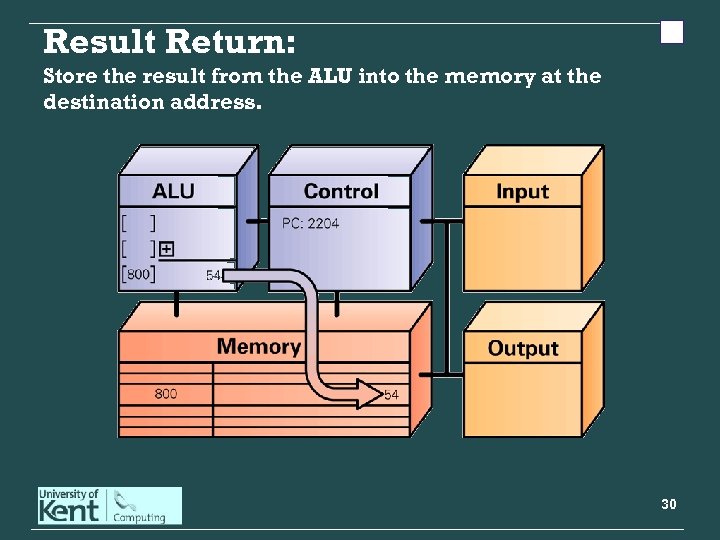 Result Return:

Store the result from the ALU into the memory at the destination address.

ALU

[ ]

[ ] +

[800] 54

Control

PC: 2204

Input

Memory

800

54

Output

University of Kent Computing

30